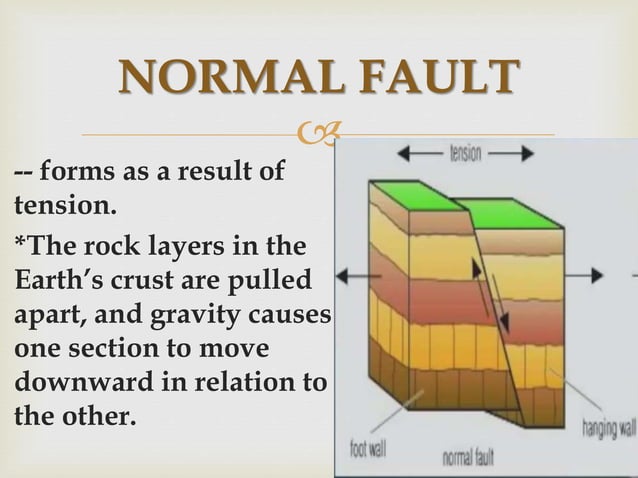 NORMAL FAULT

-- forms as a result of tension.

*The rock layers in the Earth's crust are pulled apart, and gravity causes one section to move downward in relation to the other.

tension

foot wall

normal fault

hanging wall